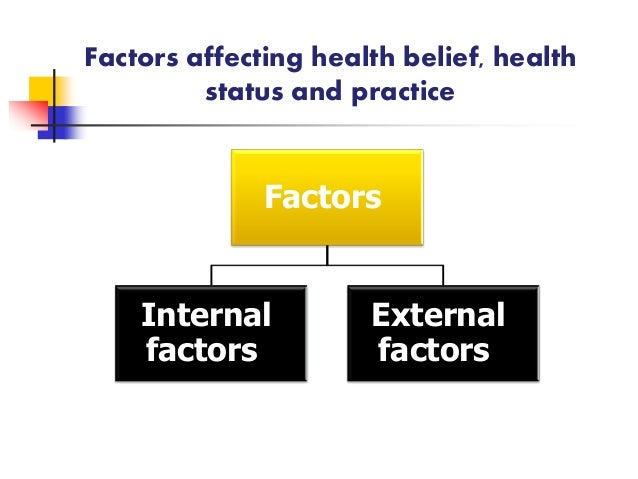 Factors affecting health belief, health status and practice

Factors

Internal factors

External factors